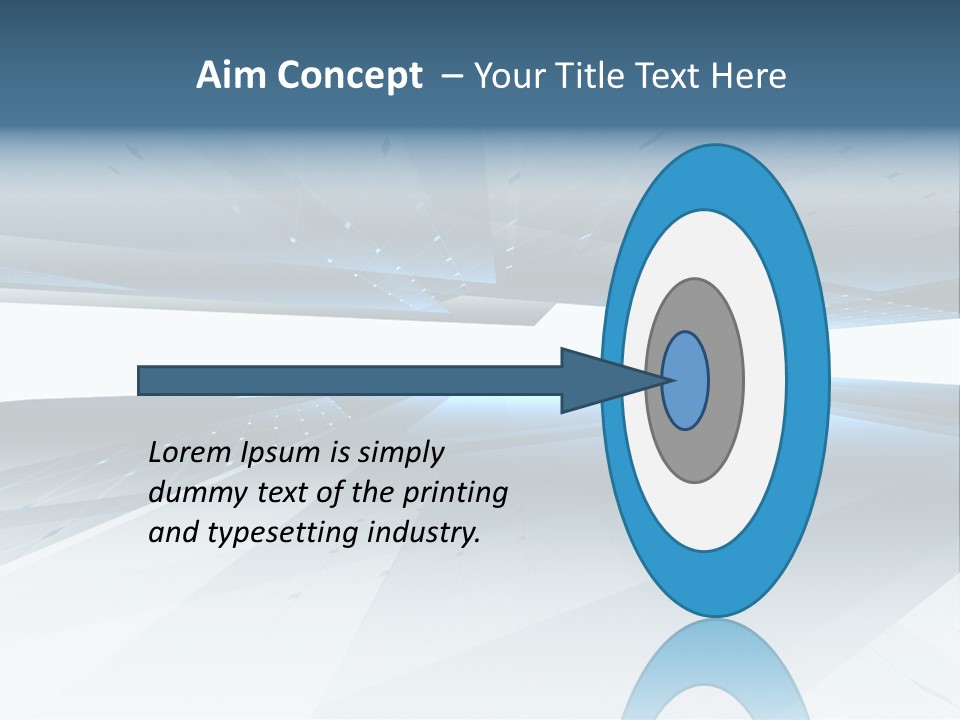 Aim Concept – Your Title Text Here

Lorem Ipsum is simply dummy text of the printing and typesetting industry.